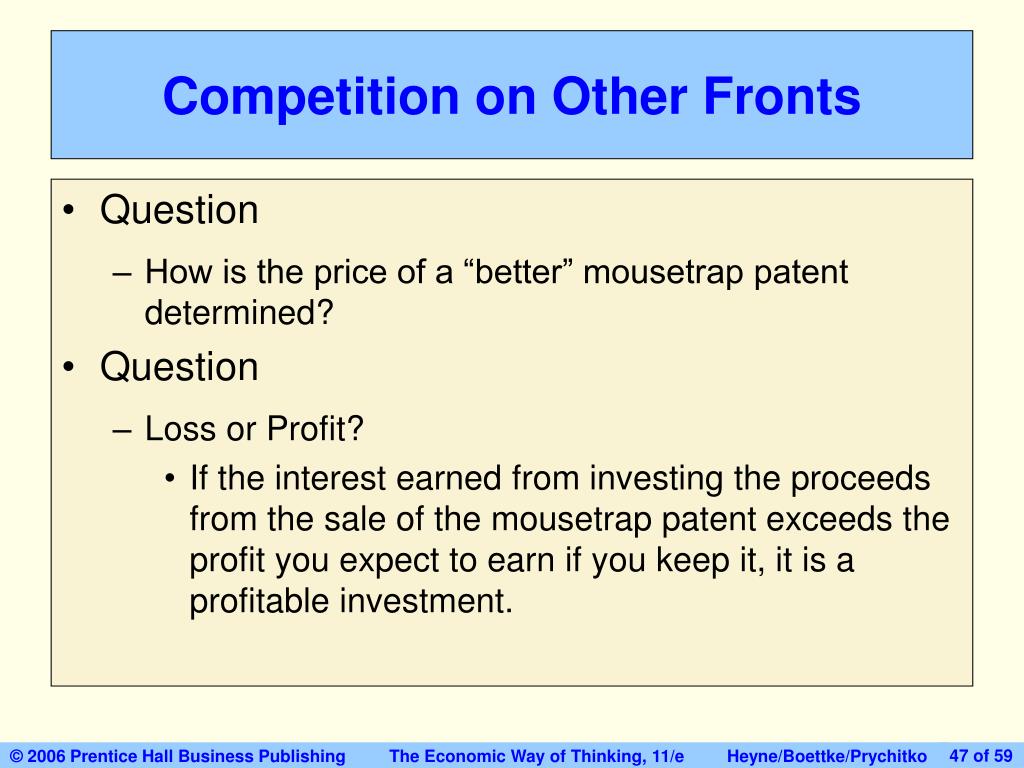 Competition on Other Fronts

• Question
– How is the price of a “better” mousetrap patent determined?
• Question
– Loss or Profit?
• If the interest earned from investing the proceeds from the sale of the mousetrap patent exceeds the profit you expect to earn if you keep it, it is a profitable investment.

© 2006 Prentice Hall Business Publishing The Economic Way of Thinking, 11/e Heyne/Boettke/Prychitko 47 of 59